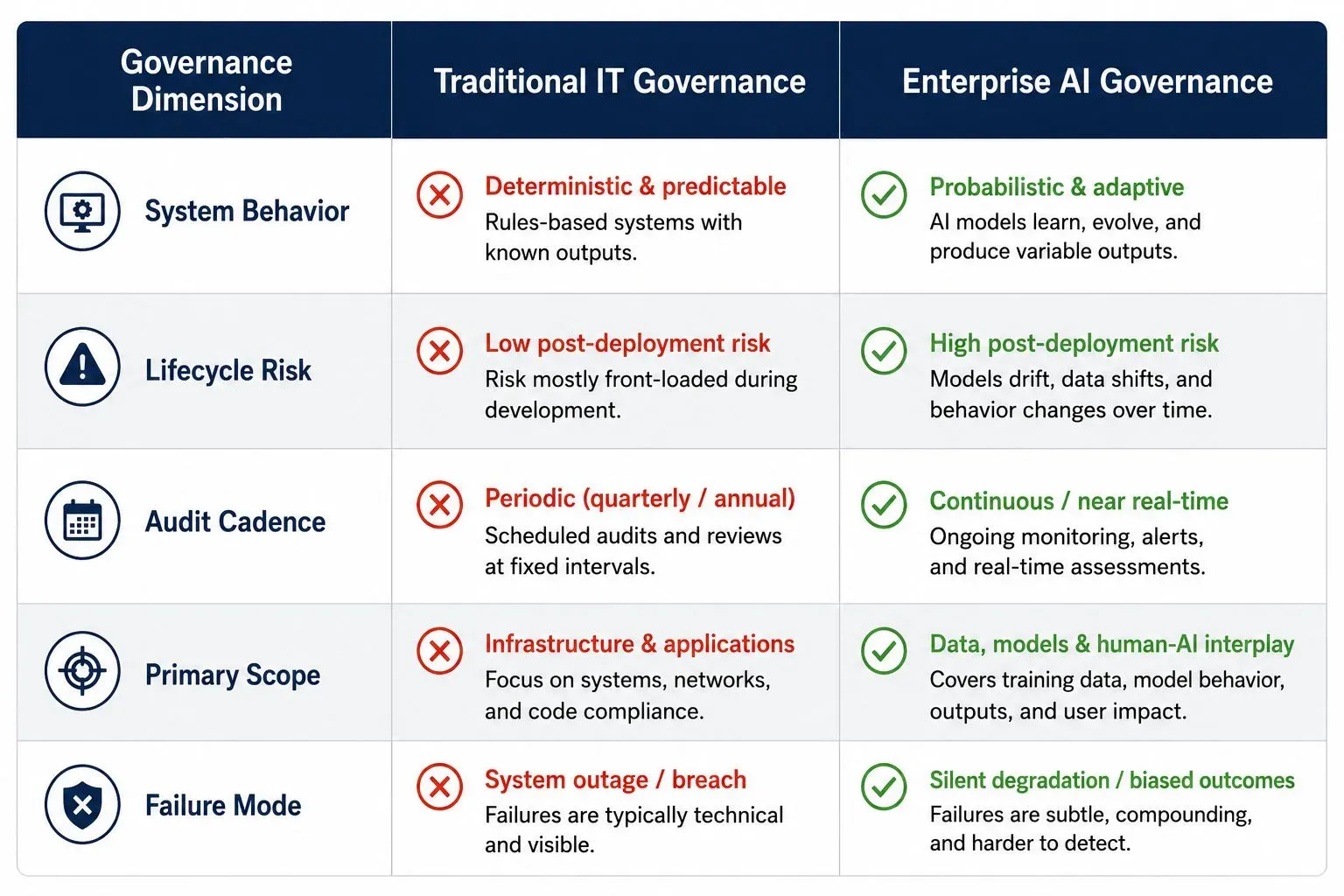 | Governance Dimension | Traditional IT Governance | Enterprise AI Governance |
|---|---|---|
| System Behavior | Deterministic & predictable Rules-based systems with known outputs. | Probabilistic & adaptive AI models learn, evolve, and produce variable outputs. |
| Lifecycle Risk | Low post-deployment risk Risk mostly front-loaded during development. | High post-deployment risk Models drift, data shifts, and behavior changes over time. |
| Audit Cadence | Periodic (quarterly / annual) Scheduled audits and reviews at fixed intervals. | Continuous / near real-time Ongoing monitoring, alerts, and real-time assessments. |
| Primary Scope | Infrastructure & applications Focus on systems, networks, and code compliance. | Data, models & human-AI interplay Covers training data, model behavior, outputs, and user impact. |
| Failure Mode | System outage / breach Failures are typically technical and visible. | Silent degradation / biased outcomes Failures are subtle, compounding, and harder to detect. |